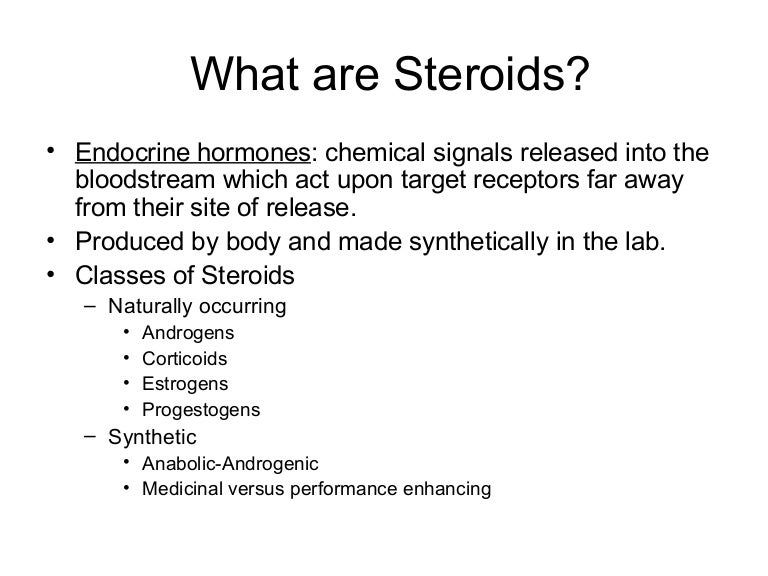 What are Steroids?

• Endocrine hormones: chemical signals released into the bloodstream which act upon target receptors far away from their site of release.
• Produced by body and made synthetically in the lab.
• Classes of Steroids
– Naturally occurring
• Androgens
• Corticoids
• Estrogens
• Progestogens
– Synthetic
• Anabolic-Androgenic
• Medicinal versus performance enhancing